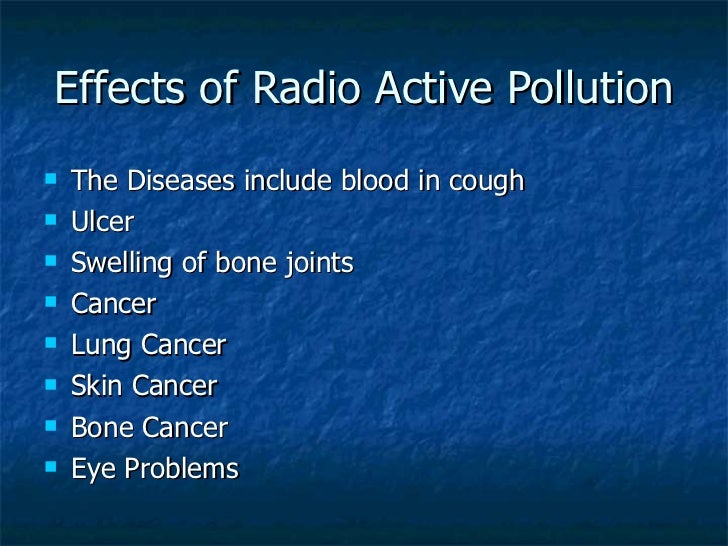 Effects of Radio Active Pollution

- The Diseases include blood in cough
- Ulcer
- Swelling of bone joints
- Cancer
- Lung Cancer
- Skin Cancer
- Bone Cancer
- Eye Problems